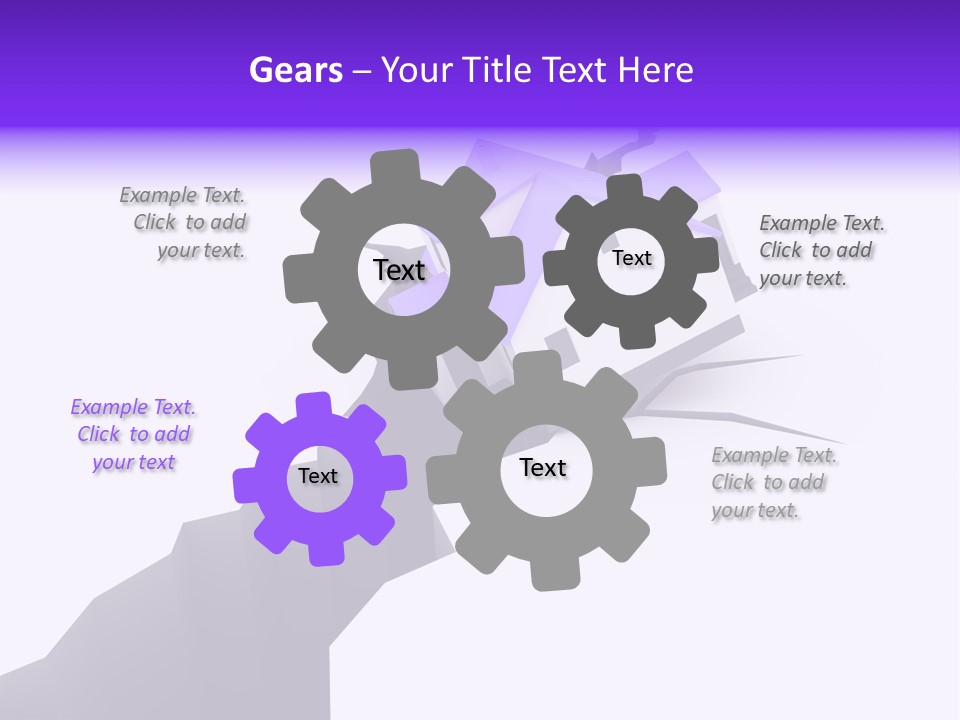 Gears – Your Title Text Here

Example Text. Click to add your text.

Text

Text

Example Text. Click to add your text.

Example Text. Click to add your text

Text

Text

Example Text. Click to add your text.